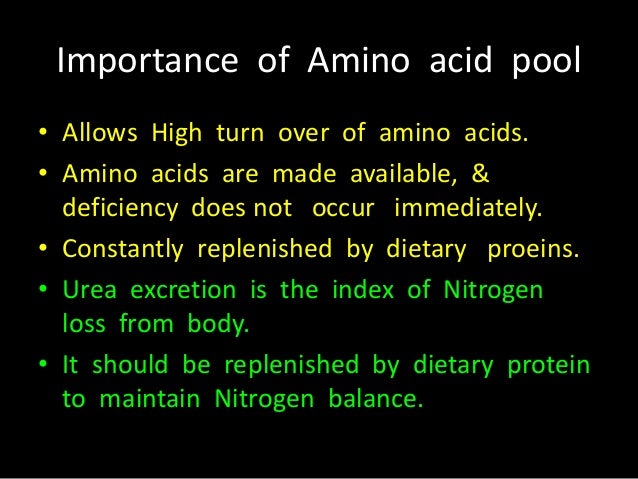 Importance of Amino acid pool

• Allows High turn over of amino acids.
• Amino acids are made available, & deficiency does not occur immediately.
• Constantly replenished by dietary proeins.
• Urea excretion is the index of Nitrogen loss from body.
• It should be replenished by dietary protein to maintain Nitrogen balance.